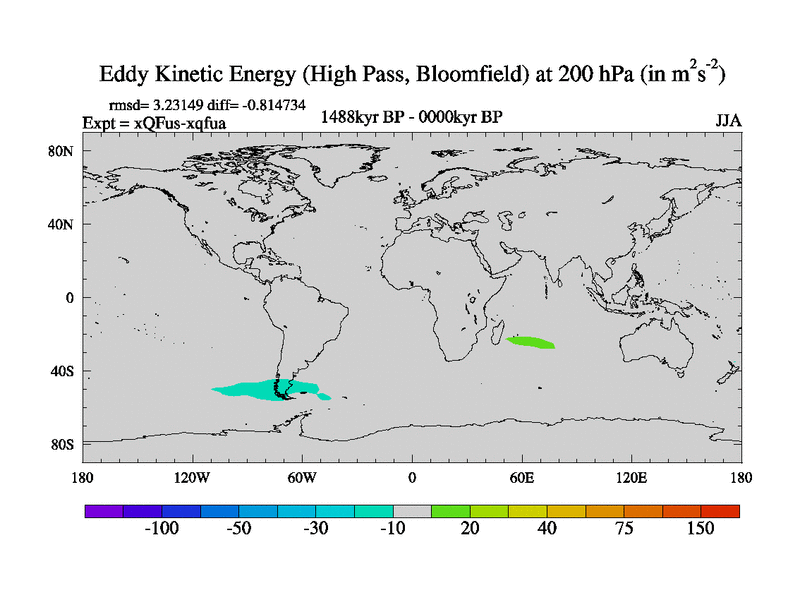 Eddy Kinetic Energy (High Pass, Bloomfield) at 200 hPa (in $m^2s^{-2}$)

rmsd= 3.23149 diff= -0.814734
Expt = xQFus-xqfua
1488kyr BP - 0000kyr BP
JJA

80N
40N
0
40S
80S

180
120W
60W
0
60E
120E
180

-100
-50
-30
-10
20
40
75
150